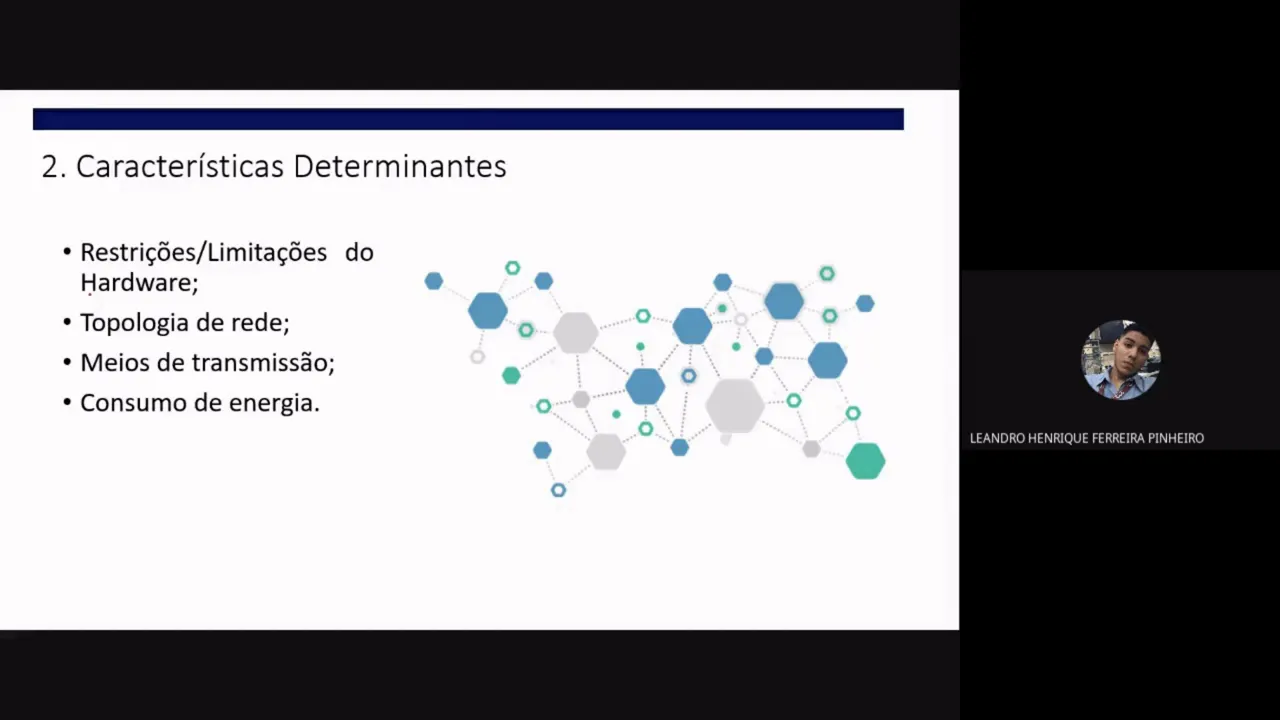 2. Características Determinantes

• Restrições/Limitações do Hardware;
• Topologia de rede;
• Meios de transmissão;
• Consumo de energia.

LEANDRO HENRIQUE FERREIRA PINHEIRO